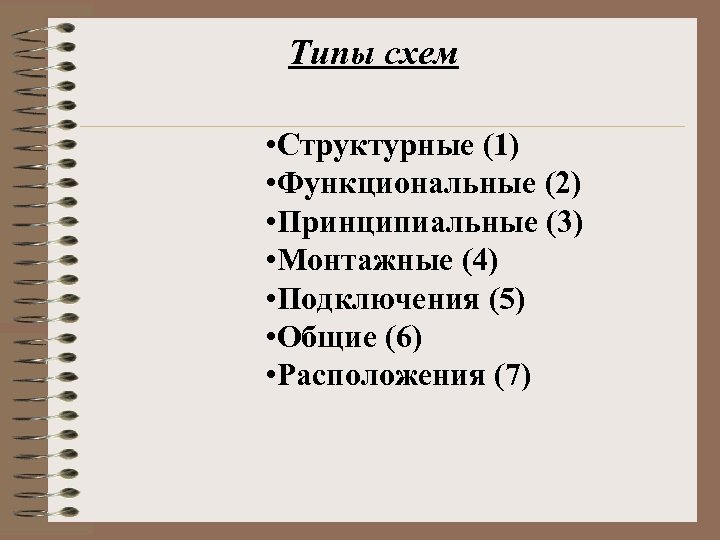 Типы схем

•Структурные (1)
•Функциональные (2)
•Принципиальные (3)
•Монтажные (4)
•Подключения (5)
•Общие (6)
•Расположения (7)